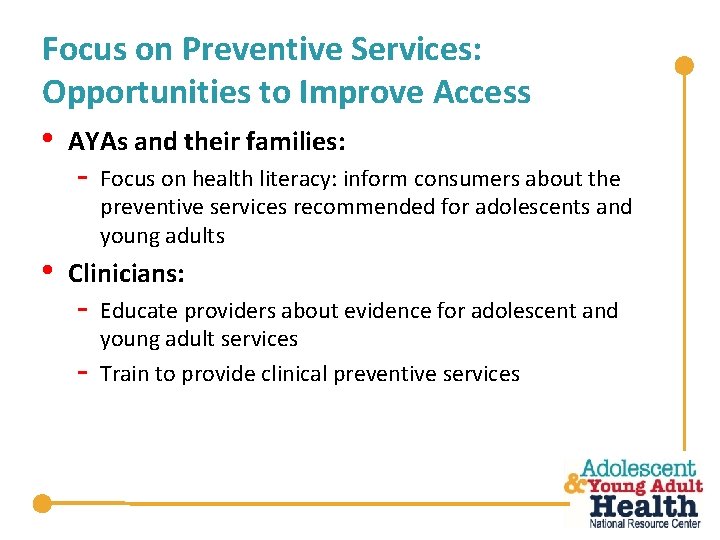 Focus on Preventive Services: Opportunities to Improve Access

• AYAs and their families:

- Focus on health literacy: inform consumers about the preventive services recommended for adolescents and young adults

• Clinicians:

- Educate providers about evidence for adolescent and young adult services

- Train to provide clinical preventive services

Adolescent & Young Adult Health National Resource Center